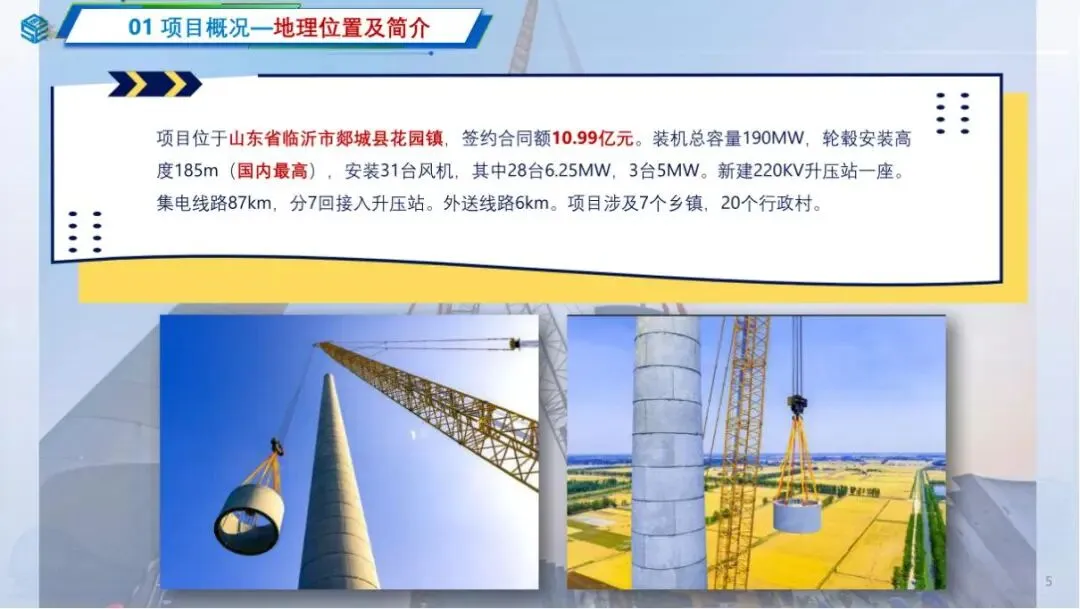 01 项目概况—地理位置及简介

项目位于山东省临沂市郯城县花园镇，签约合同额10.99亿元。装机总容量190MW，轮毂安装高度185m（国内最高），安装31台风机，其中28台6.25MW，3台5MW。新建220KV升压站一座。集电线路87km，分7回接入升压站。外送线路6km。项目涉及7个乡镇，20个行政村。

5